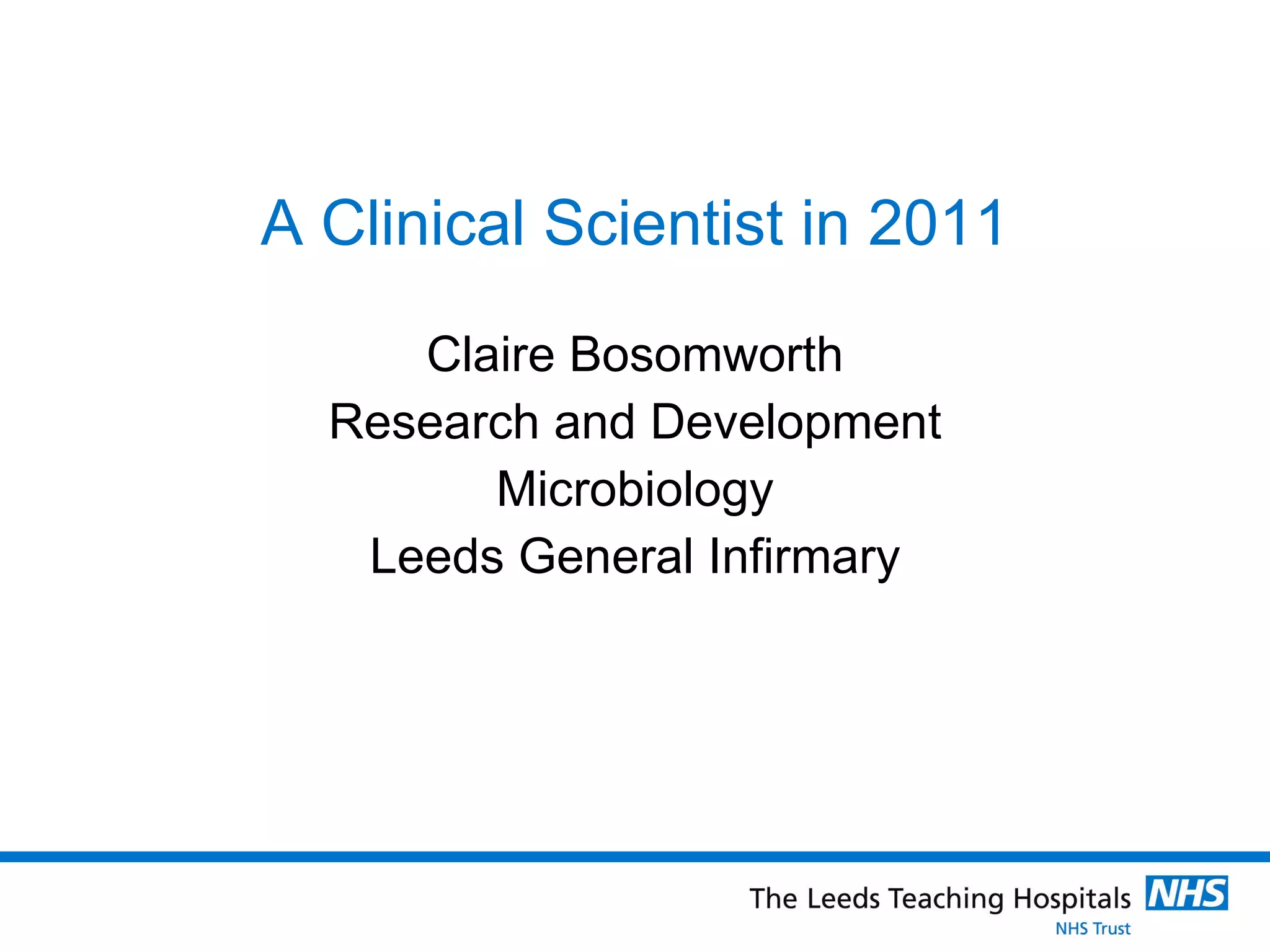 A Clinical Scientist in 2011

Claire Bosomworth
Research and Development
Microbiology
Leeds General Infirmary

The Leeds Teaching Hospitals NHS
NHS Trust